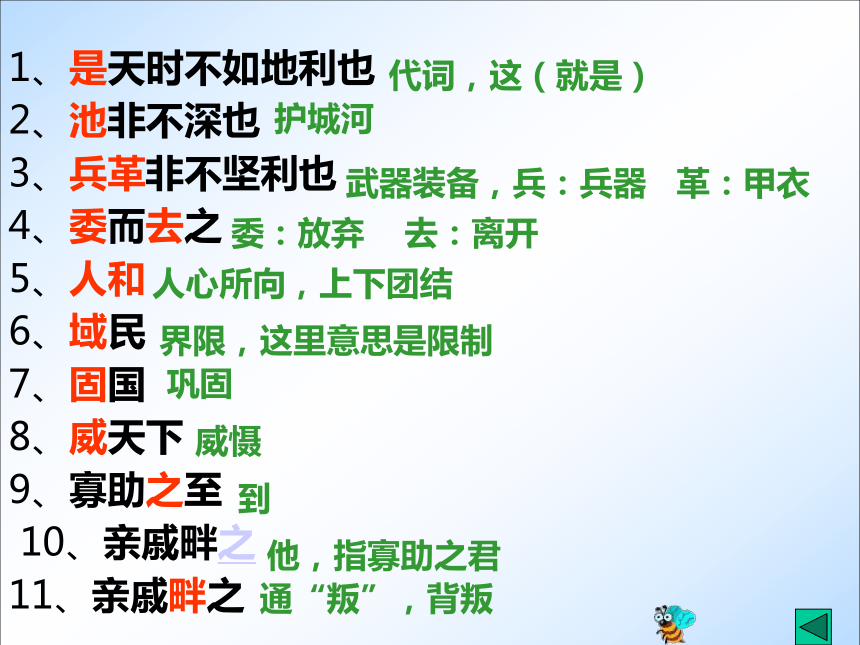 1、是天时不如地利也 代词，这（就是）
2、池非不深也 护城河
3、兵革非不坚利也 武器装备，兵：兵器 革：甲衣
4、委而去之 委：放弃 去：离开
5、人和 人心所向，上下团结
6、域民 界限，这里意思是限制
7、固国 巩固
8、威天下 威慑
9、寡助之至 到
10、亲戚畔之 他，指寡助之君
11、亲戚畔之 通“叛”，背叛